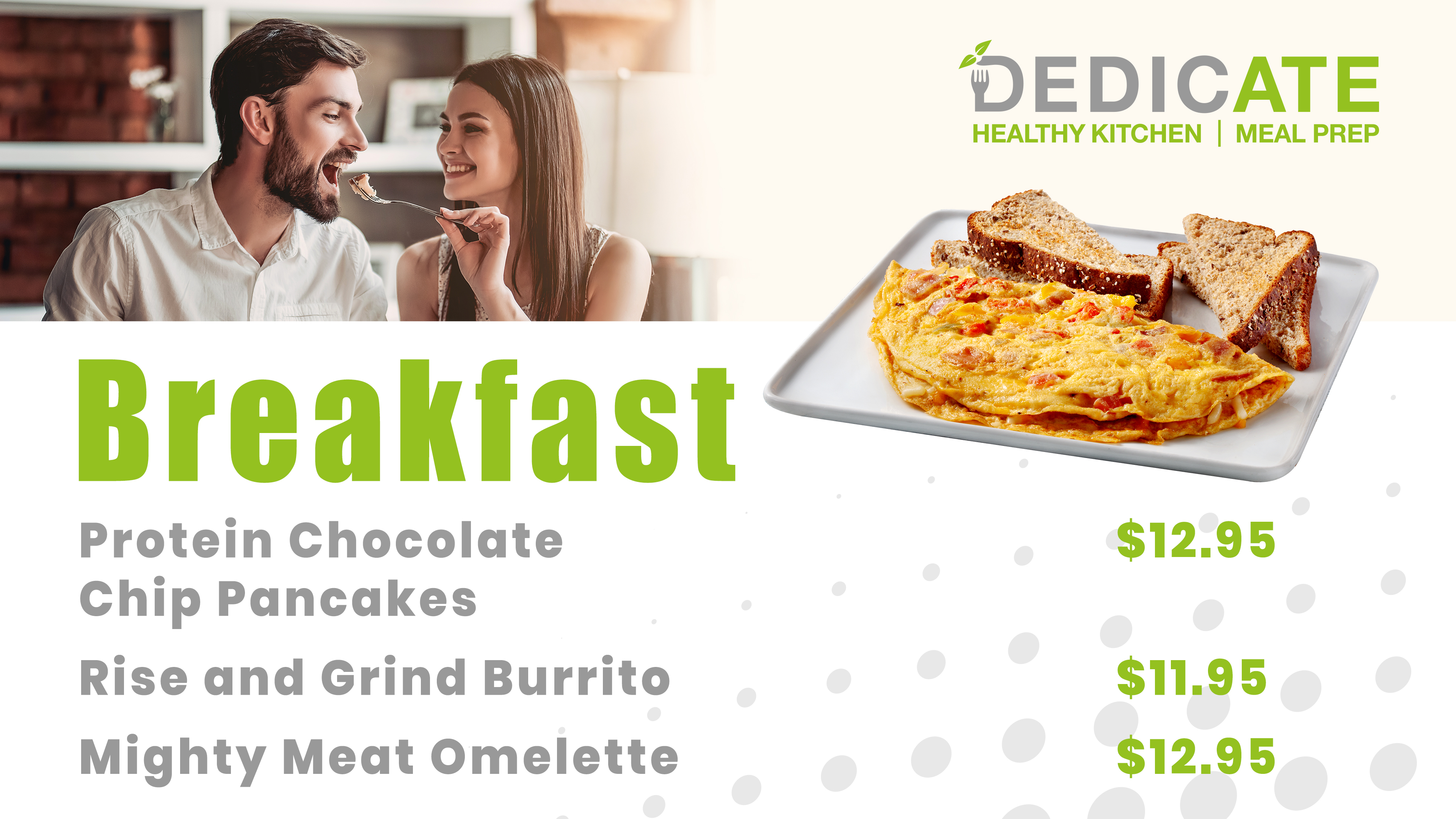 DEDICATE
HEALTHY KITCHEN | MEAL PREP

Breakfast

Protein Chocolate Chip Pancakes $12.95

Rise and Grind Burrito $11.95

Mighty Meat Omelette $12.95